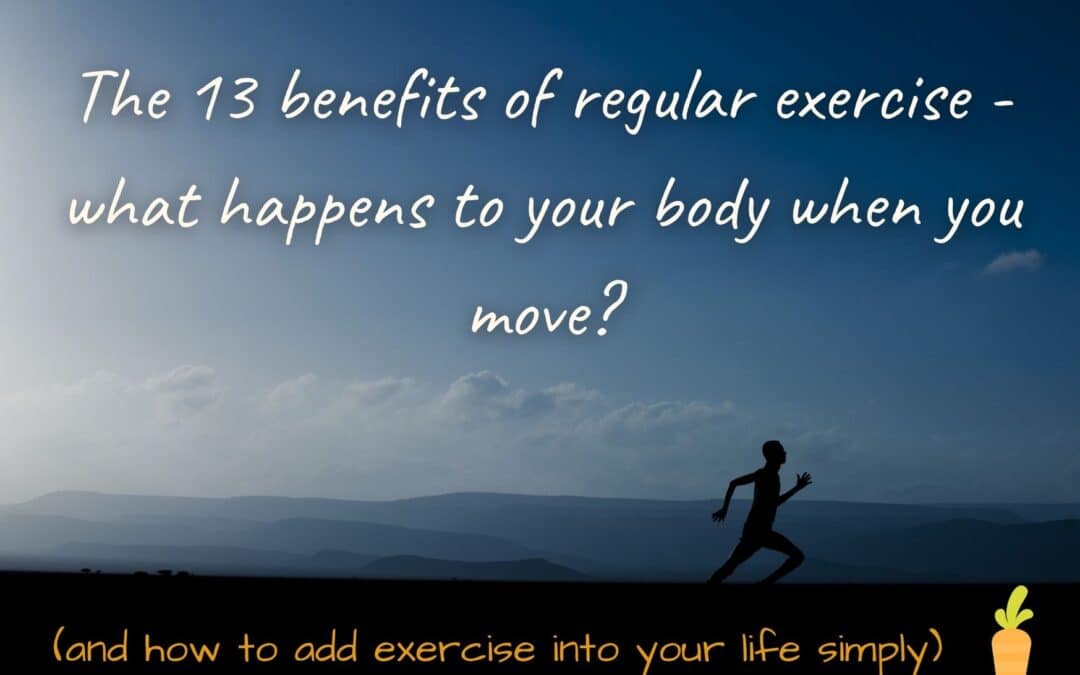 The 13 benefits of regular exercise - what happens to your body when you move?

(and how to add exercise into your life simply)